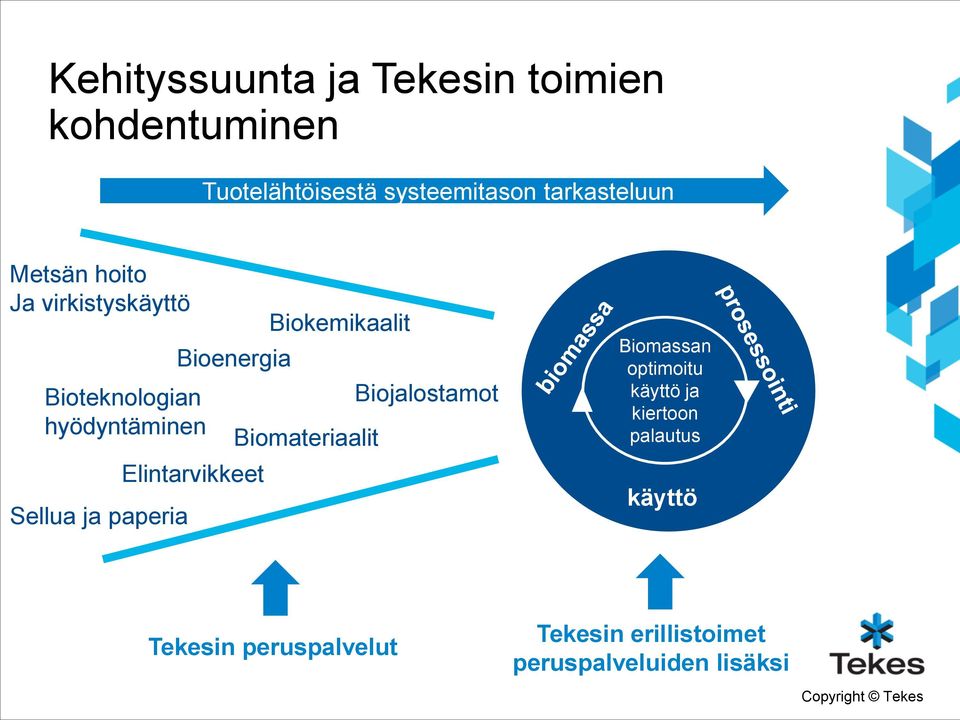 Kehityssuunta ja Tekesin toimien kohdentuminen

Tuotelähtöisestä systeemitason tarkasteluun

Metsän hoito
Ja virkistyskäyttö

Biokemikaalit

Bioenergia

Bioteknologian hyödyntäminen

Biojalostamot

Biomateriaalit

Elintarvikkeet

Sellua ja paperia

biomassa

prosessointi

Biomassan optimoitu käyttö ja kiertoon palautus

käyttö

Tekesin peruspalvelut

Tekesin erillistoimet peruspalveluiden lisäksi

Tekes

Copyright © Tekes